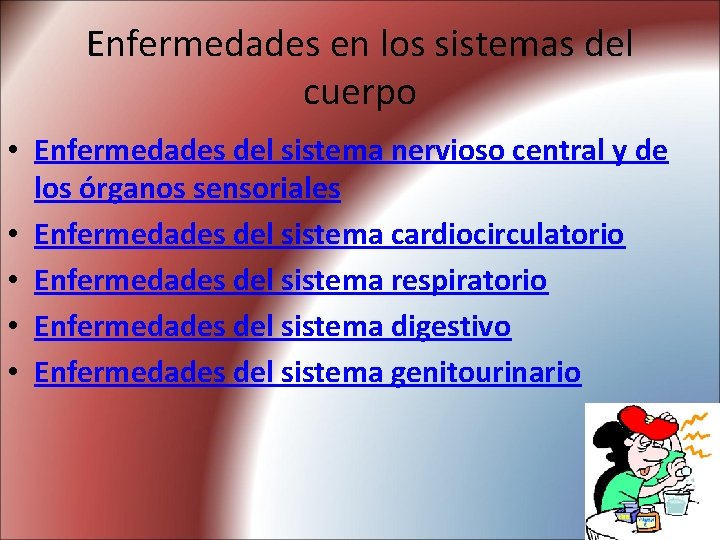 Enfermedades en los sistemas del cuerpo

• Enfermedades del sistema nervioso central y de los órganos sensoriales
• Enfermedades del sistema cardiocirculatorio
• Enfermedades del sistema respiratorio
• Enfermedades del sistema digestivo
• Enfermedades del sistema genitourinario